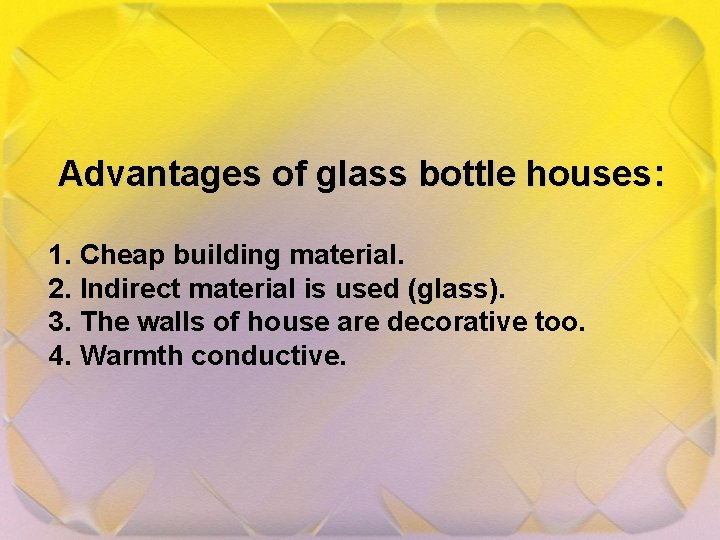 Advantages of glass bottle houses:

1. Cheap building material.
2. Indirect material is used (glass).
3. The walls of house are decorative too.
4. Warmth conductive.